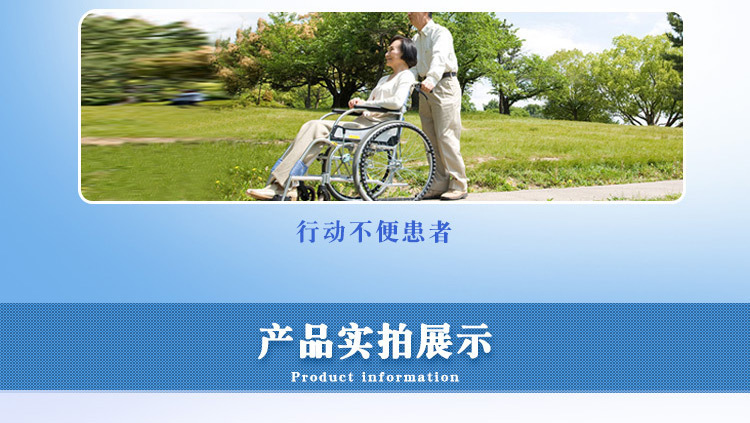 行动不便患者

产品实拍展示

Product information